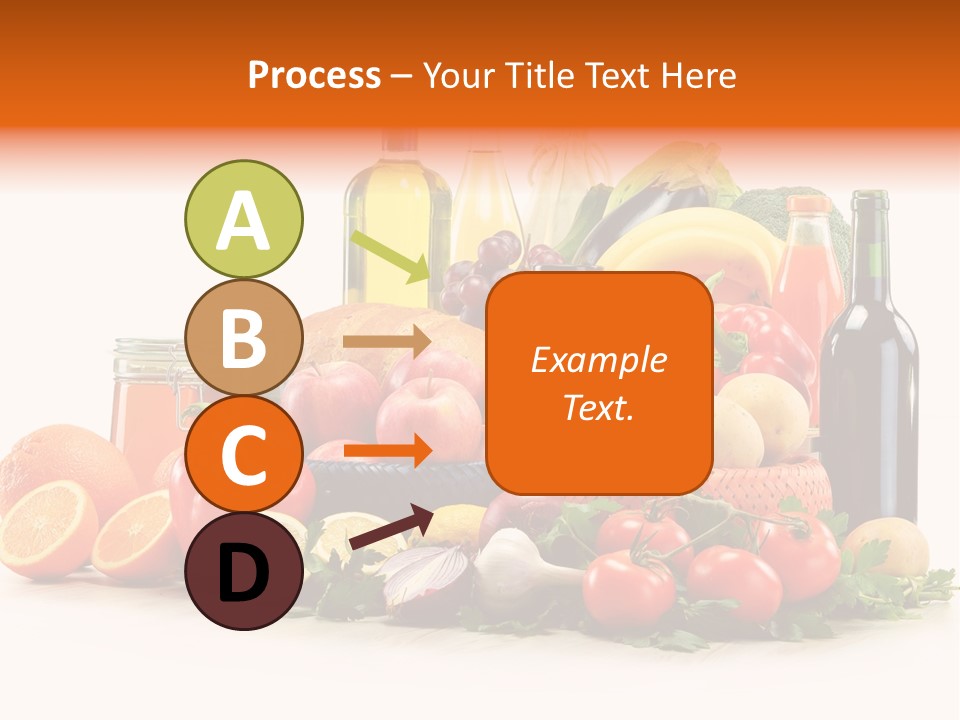 Process – Your Title Text Here

A

B

C

D

Example Text.